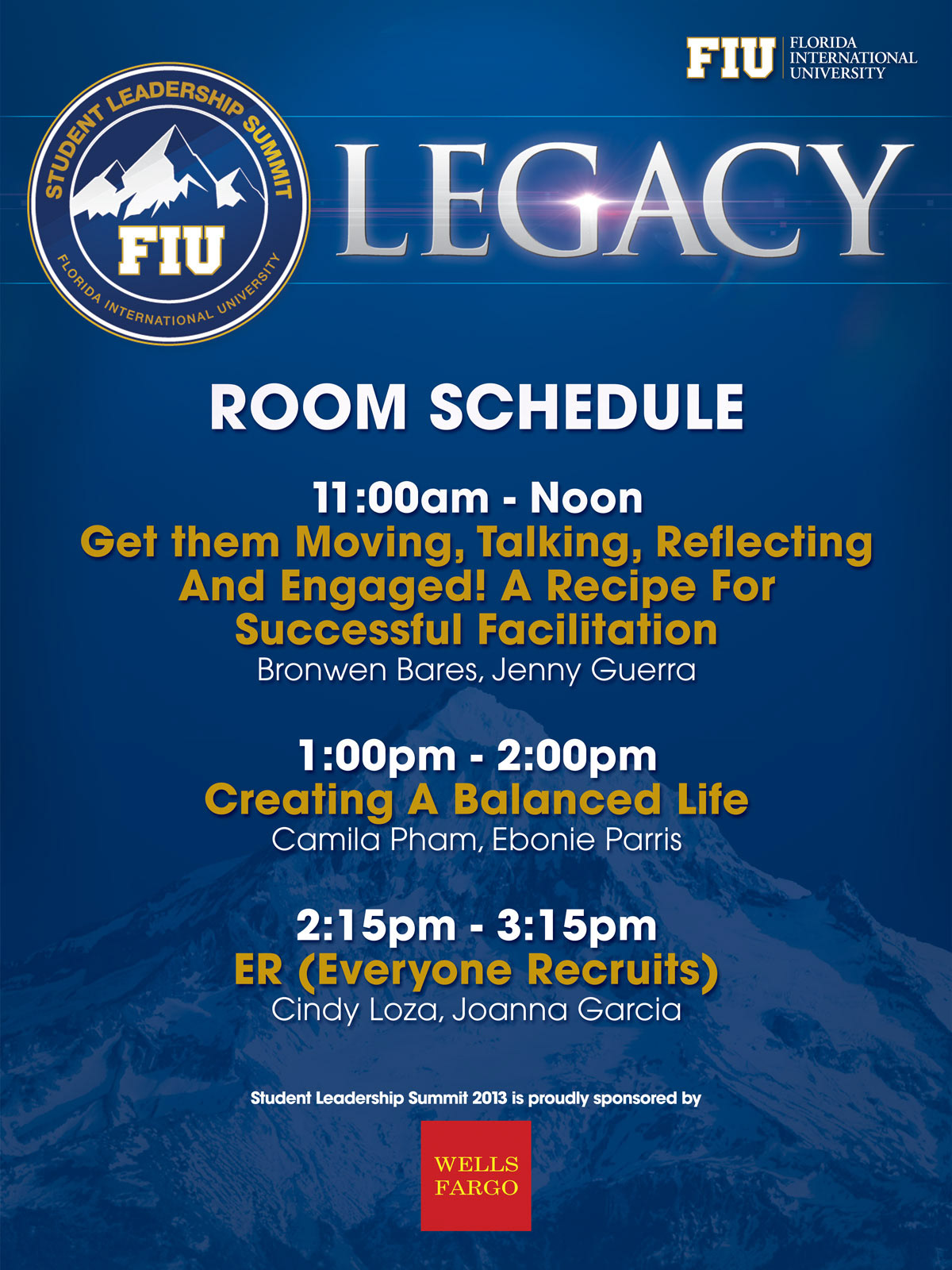 FIU FLORIDA INTERNATIONAL UNIVERSITY

STUDENT LEADERSHIP SUMMIT
FIU
FLORIDA INTERNATIONAL UNIVERSITY

LEGACY

ROOM SCHEDULE

11:00am - Noon
Get them Moving, Talking, Reflecting And Engaged! A Recipe For Successful Facilitation
Bronwen Bares, Jenny Guerra

1:00pm - 2:00pm
Creating A Balanced Life
Camila Pham, Ebonie Parris

2:15pm - 3:15pm
ER (Everyone Recruits)
Cindy Loza, Joanna Garcia

Student Leadership Summit 2013 is proudly sponsored by

WELLS FARGO